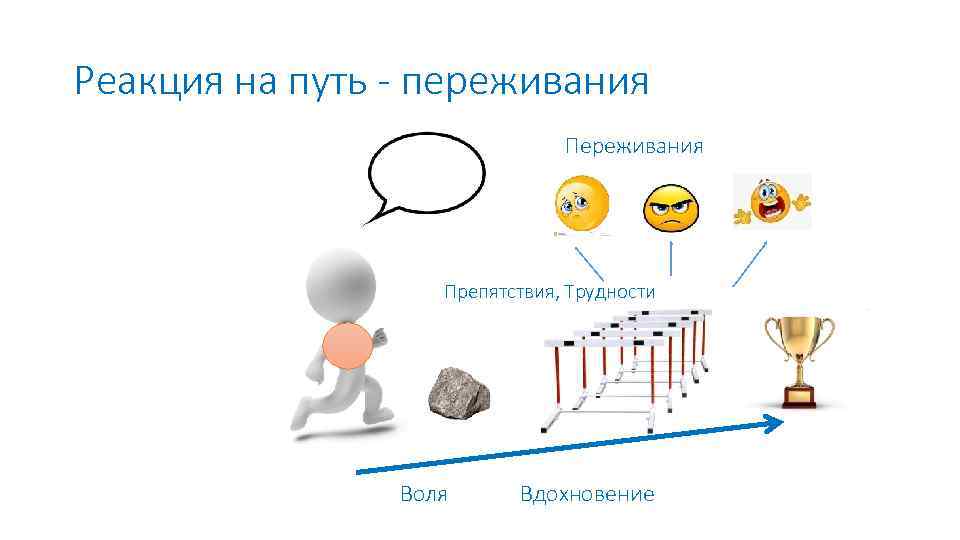 Реакция на путь - переживания

Переживания

Препятствия, Трудности

Воля

Вдохновение